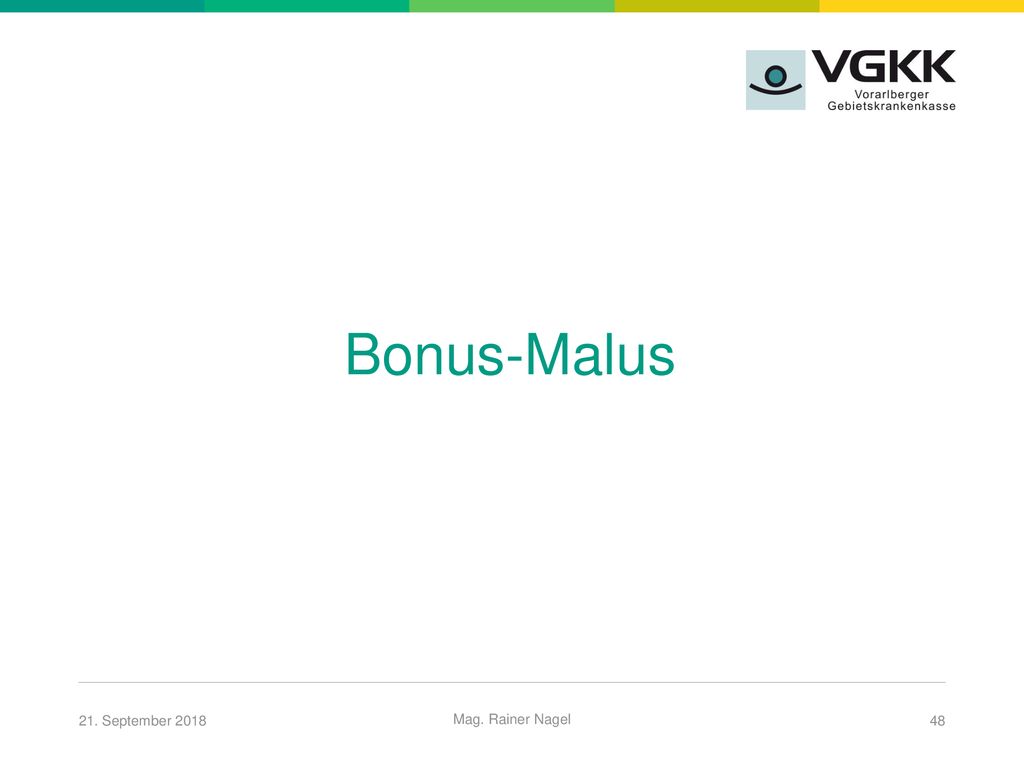 VGKK
Vorarlberger
Gebietskrankenkasse

Bonus-Malus

21. September 2018
Mag. Rainer Nagel
48